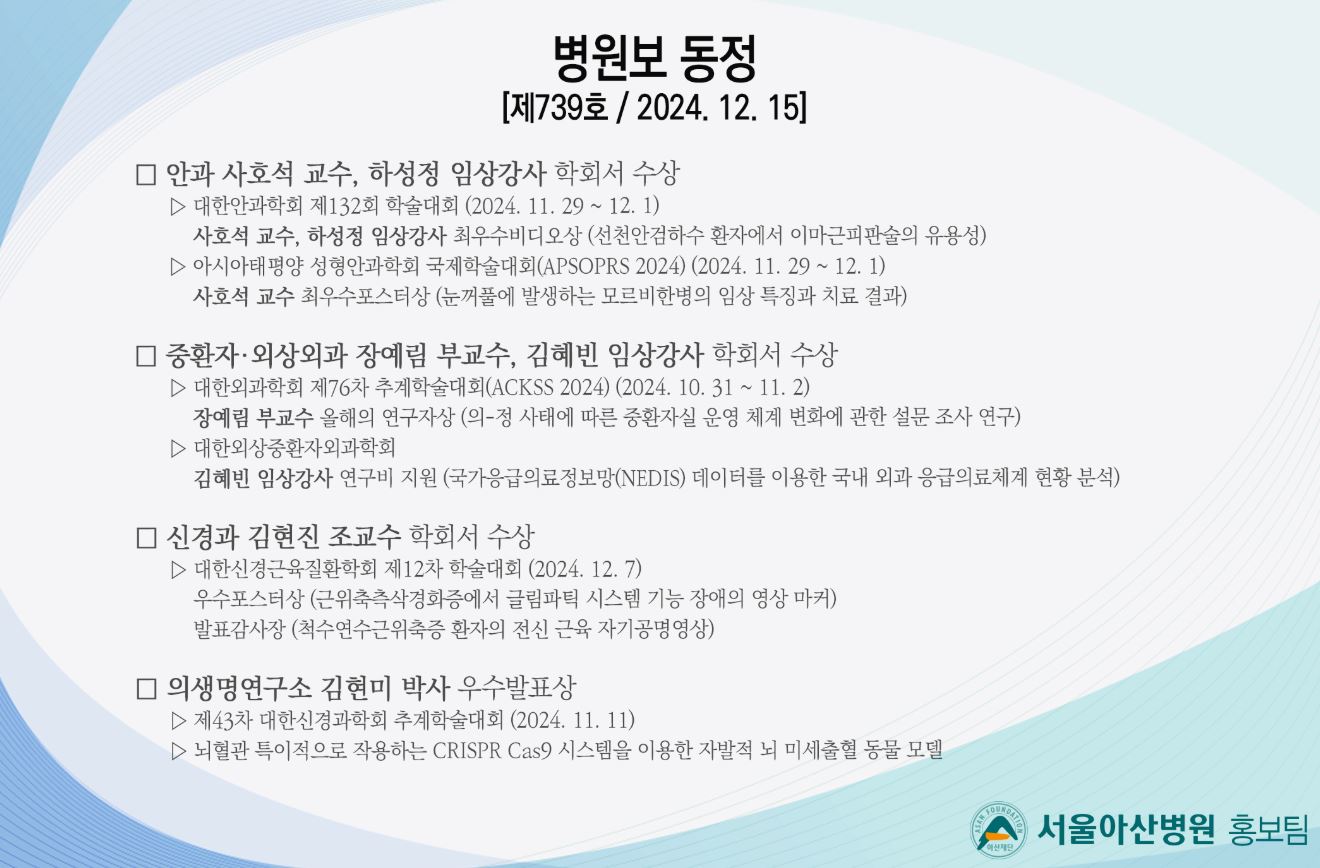 병원보 동정
[제739호 / 2024. 12. 15]

□ 안과 사호석 교수, 하성정 임상강사 학회서 수상
▷ 대한안과학회 제132회 학술대회 (2024. 11. 29 ~ 12. 1)
사호석 교수, 하성정 임상강사 최우수비디오상 (선천안검하수 환자에서 이마근피판술의 유용성)
▷ 아시아태평양 성형안과학회 국제학술대회(APSOPRS 2024) (2024. 11. 29 ~ 12. 1)
사호석 교수 최우수포스터상 (눈꺼풀에 발생하는 모르비한병의 임상 특징과 치료 결과)

□ 중환자·외상외과 장예림 부교수, 김혜빈 임상강사 학회서 수상
▷ 대한외과학회 제76차 추계학술대회(ACKSS 2024) (2024. 10. 31 ~ 11. 2)
장예림 부교수 올해의 연구자상 (의-정 사태에 따른 중환자실 운영 체계 변화에 관한 설문 조사 연구)
▷ 대한외상중환자외과학회
김혜빈 임상강사 연구비 지원 (국가응급의료정보망(NEDIS) 데이터를 이용한 국내 외과 응급의료체계 현황 분석)

□ 신경과 김현진 조교수 학회서 수상
▷ 대한신경근육질환학회 제12차 학술대회 (2024. 12. 7)
우수포스터상 (근위축측삭경화증에서 글림파틱 시스템 기능 장애의 영상 마커)
발표감사장 (척수연수근위축증 환자의 전신 근육 자기공명영상)

□ 의생명연구소 김현미 박사 우수발표상
▷ 제43차 대한신경과학회 추계학술대회 (2024. 11. 11)
▷ 뇌혈관 특이적으로 작용하는 CRISPR Cas9 시스템을 이용한 자발적 뇌 미세출혈 동물 모델

ASAN FOUNDATION 아산재단 서울아산병원 홍보팀